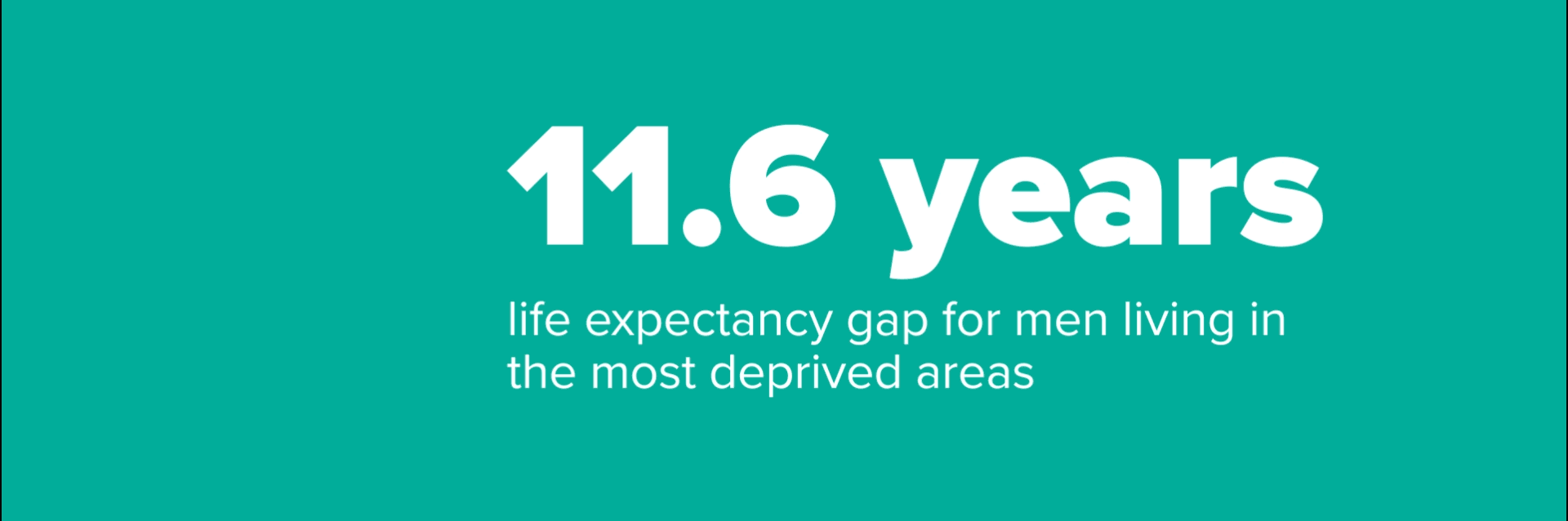 11.6 years

life expectancy gap for men living in the most deprived areas